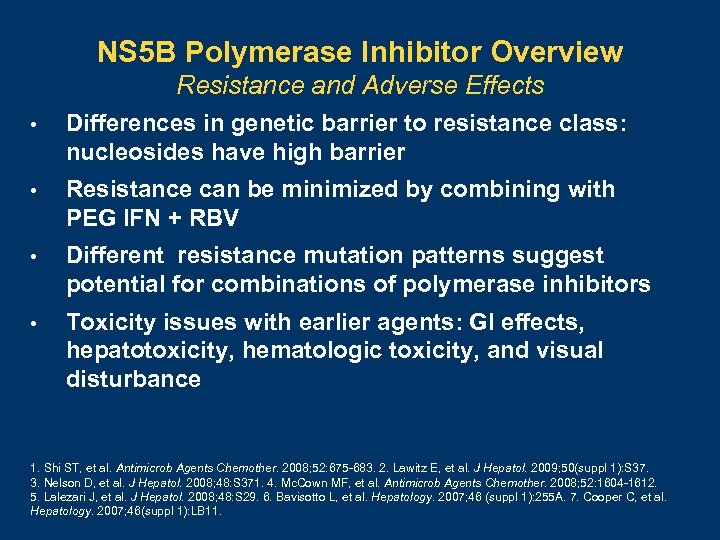 NS5B Polymerase Inhibitor Overview
Resistance and Adverse Effects

• Differences in genetic barrier to resistance class: nucleosides have high barrier

• Resistance can be minimized by combining with PEG IFN + RBV

• Different resistance mutation patterns suggest potential for combinations of polymerase inhibitors

• Toxicity issues with earlier agents: GI effects, hepatotoxicity, hematologic toxicity, and visual disturbance

1. Shi ST, et al. Antimicrob Agents Chemother. 2008;52:675-683. 2. Lawitz E, et al. J Hepatol. 2009;50(suppl 1):S37. 3. Nelson D, et al. J Hepatol. 2008;48:S371. 4. McCown MF, et al. Antimicrob Agents Chemother. 2008;52:1604-1612. 5. Lalezari J, et al. J Hepatol. 2008;48:S29. 6. Bavisotto L, et al. Hepatology. 2007;46 (suppl 1):255A. 7. Cooper C, et al. Hepatology. 2007;46(suppl 1):LB11.